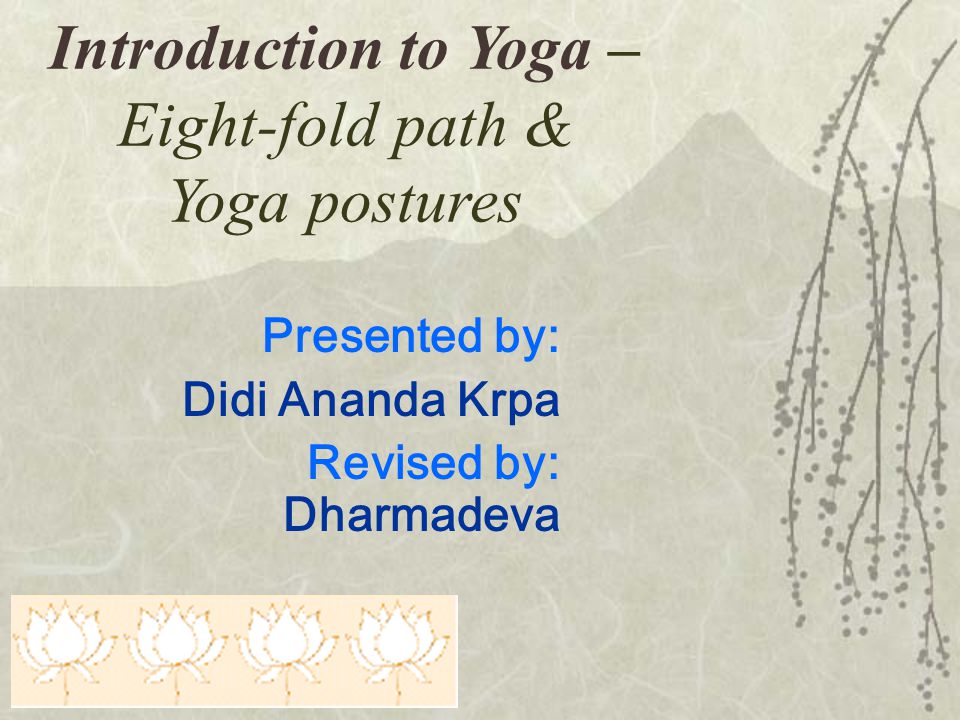 Introduction to Yoga – Eight-fold path & Yoga postures

Presented by:
Didi Ananda Krpa
Revised by:
Dharmadeva